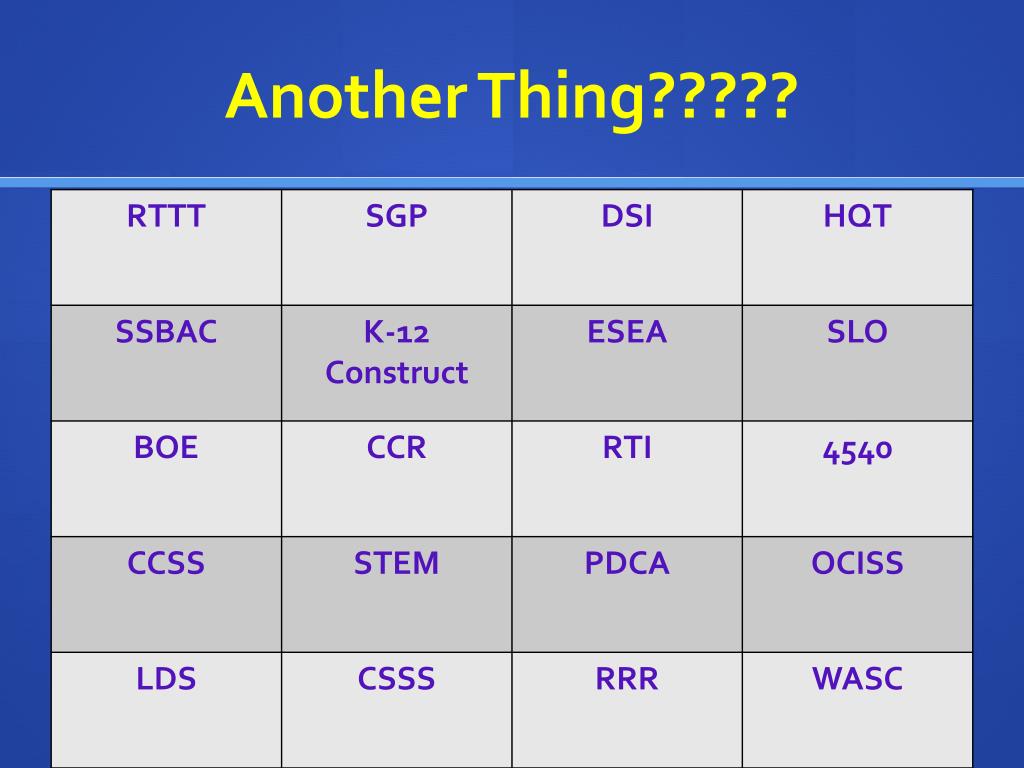 Another Thing?????

| RTTT | SGP | DSI | HQT |
|---|---|---|---|
| SSBAC | K-12 Construct | ESEA | SLO |
| BOE | CCR | RTI | 4540 |
| CCSS | STEM | PDCA | OCISS |
| LDS | CSSS | RRR | WASC |